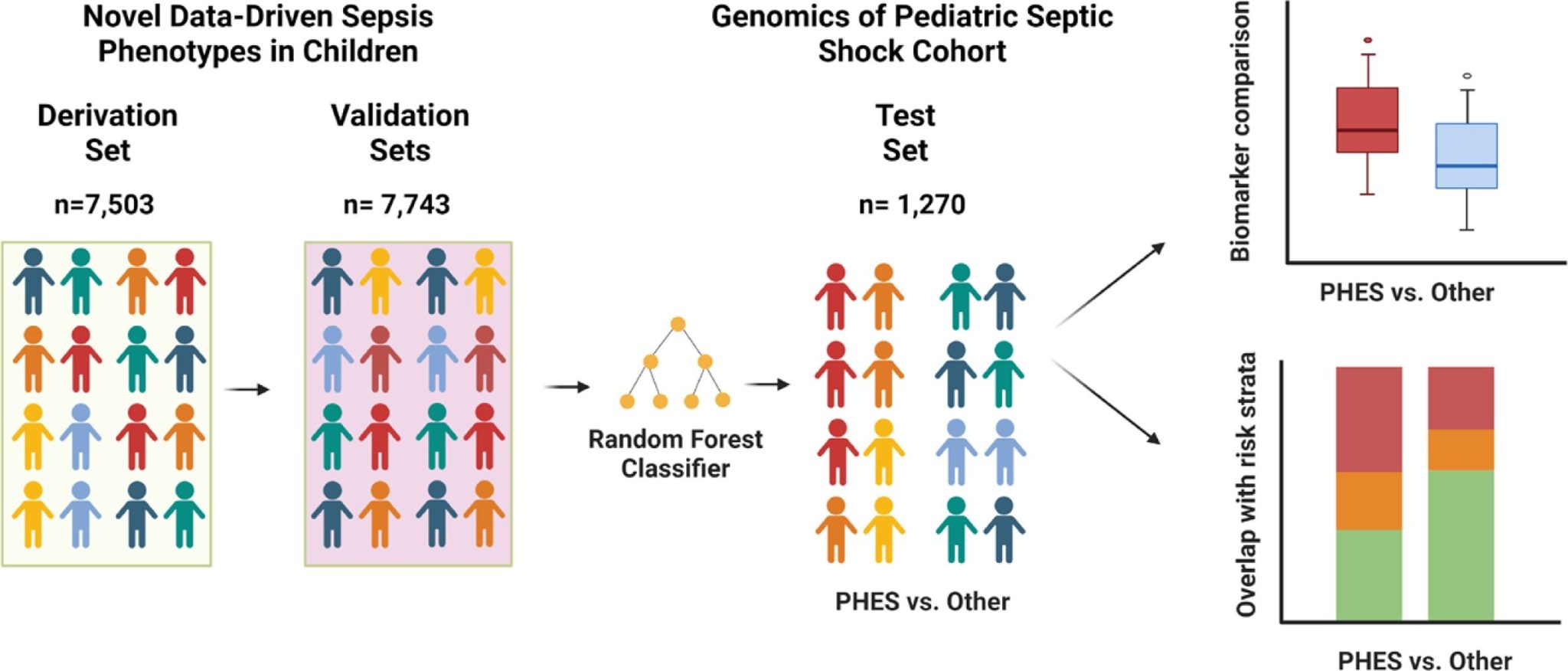 Novel Data-Driven Sepsis Phenotypes in Children

Derivation Set

n=7,503

Validation Sets

n= 7,743

Random Forest Classifier

Genomics of Pediatric Septic Shock Cohort

Test Set

n= 1,270

PHES vs. Other

Biomarker comparison

PHES vs. Other

Overlap with risk strata

PHES vs. Other